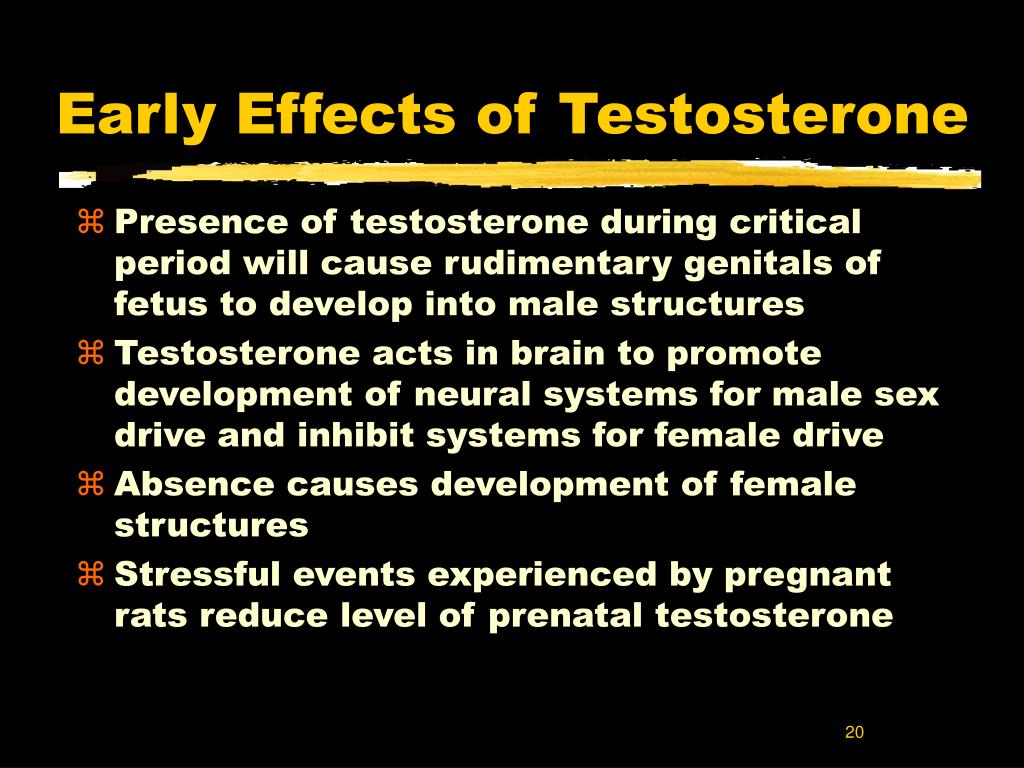 Early Effects of Testosterone

⌘ Presence of testosterone during critical period will cause rudimentary genitals of fetus to develop into male structures
⌘ Testosterone acts in brain to promote development of neural systems for male sex drive and inhibit systems for female drive
⌘ Absence causes development of female structures
⌘ Stressful events experienced by pregnant rats reduce level of prenatal testosterone

20